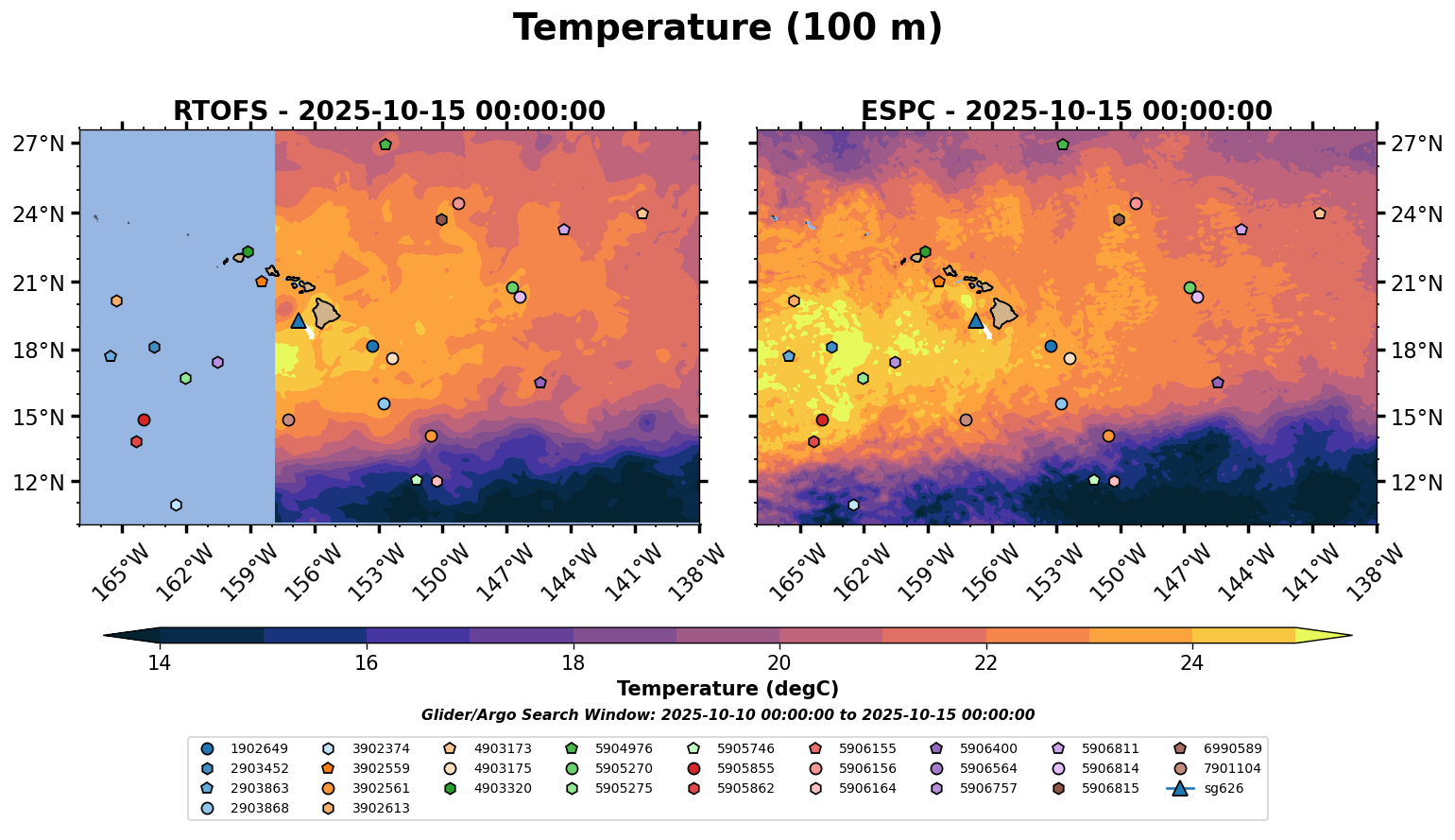 Temperature (100 m)

RTOFS - 2025-10-15 00:00:00

27°N
24°N
21°N
18°N
15°N
12°N

165°W 162°W 159°W 156°W 153°W 150°W 147°W 144°W 141°W 138°W

ESPC - 2025-10-15 00:00:00

27°N
24°N
21°N
18°N
15°N
12°N

165°W 162°W 159°W 156°W 153°W 150°W 147°W 144°W 141°W 138°W

14 16 18 20 22 24

Temperature (degC)

Glider/Argo Search Window: 2025-10-10 00:00:00 to 2025-10-15 00:00:00

1902649
2903452
2903863
2903868
3902374
3902559
3902561
3902613
4903173
4903175
4903320
5904976
5905270
5905275
5905746
5905855
5905862
5906155
5906156
5906164
5906400
5906564
5906757
5906811
5906814
5906815
6990589
7901104
sg626